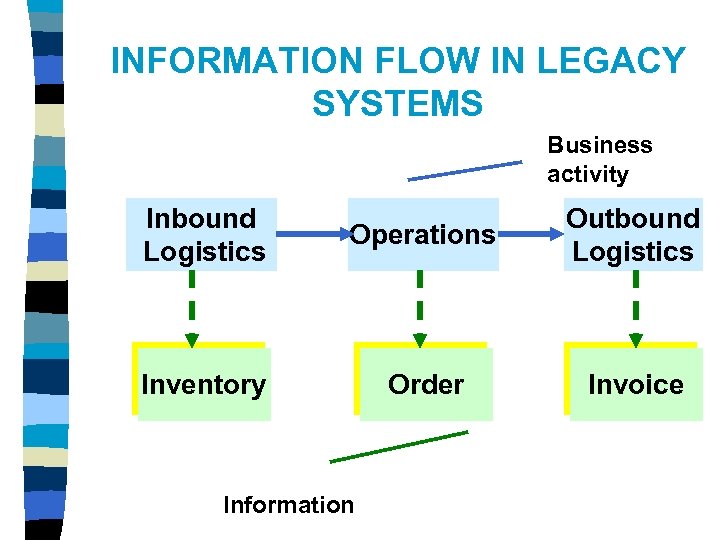 INFORMATION FLOW IN LEGACY SYSTEMS

Business activity

Inbound Logistics

Operations

Outbound Logistics

Inventory

Order

Invoice

Information